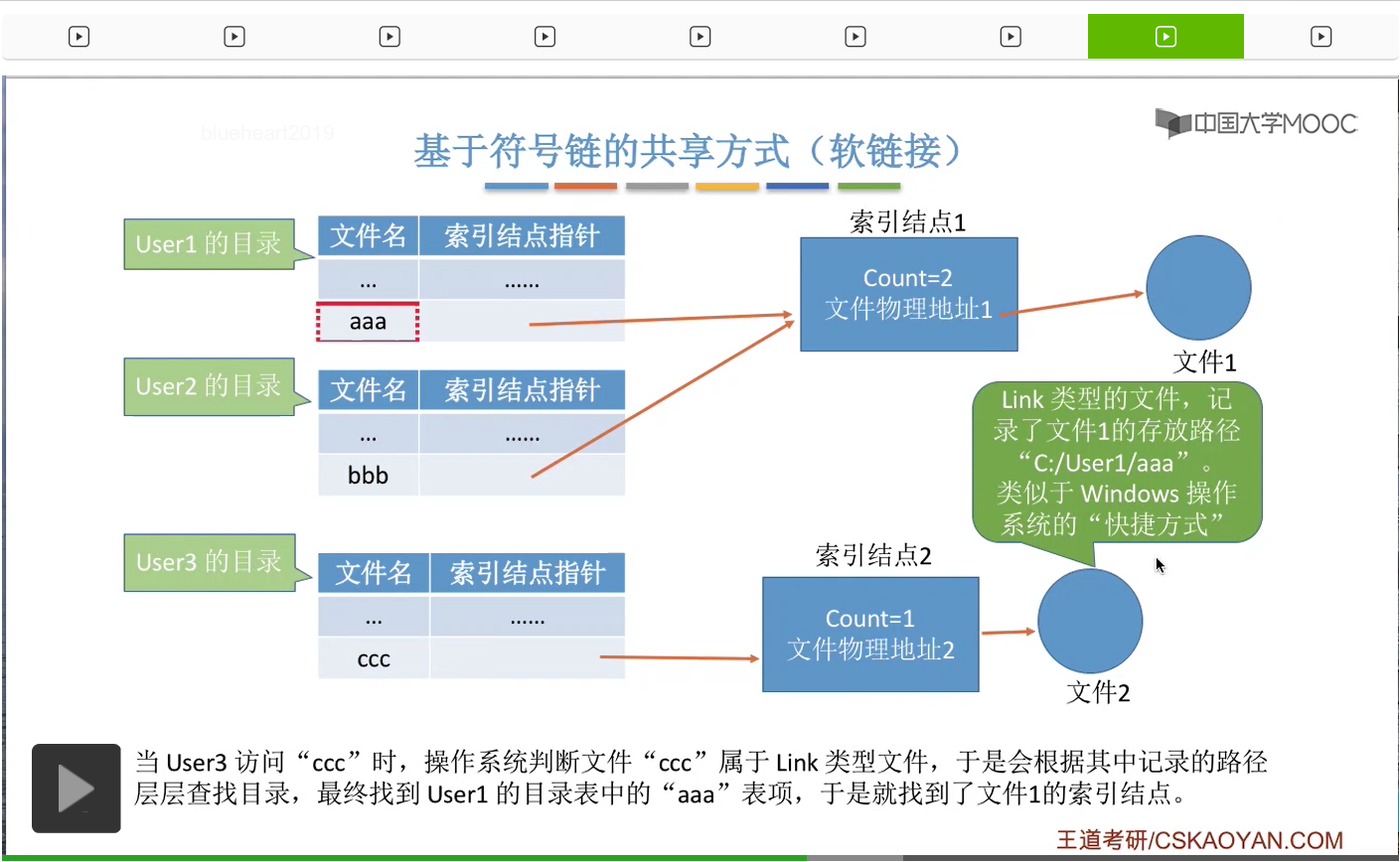 blueheart2019

中国大学MOOC

基于符号链的共享方式（软链接）

User1 的目录

| 文件名 | 索引结点指针 |
|---|---|
| … | …… |
| aaa | |

User2 的目录

| 文件名 | 索引结点指针 |
|---|---|
| … | …… |
| bbb | |

User3 的目录

| 文件名 | 索引结点指针 |
|---|---|
| … | …… |
| ccc | |

索引结点1

Count=2
文件物理地址1

文件1

Link 类型的文件，记录了文件1的存放路径“C:/User1/aaa”。类似于 Windows 操作系统的“快捷方式”

索引结点2

Count=1
文件物理地址2

文件2

当 User3 访问“ccc”时，操作系统判断文件“ccc”属于 Link 类型文件，于是会根据其中记录的路径层层查找目录，最终找到 User1 的目录表中的“aaa”表项，于是就找到了文件1的索引结点。

王道考研/CSKAOYAN.COM